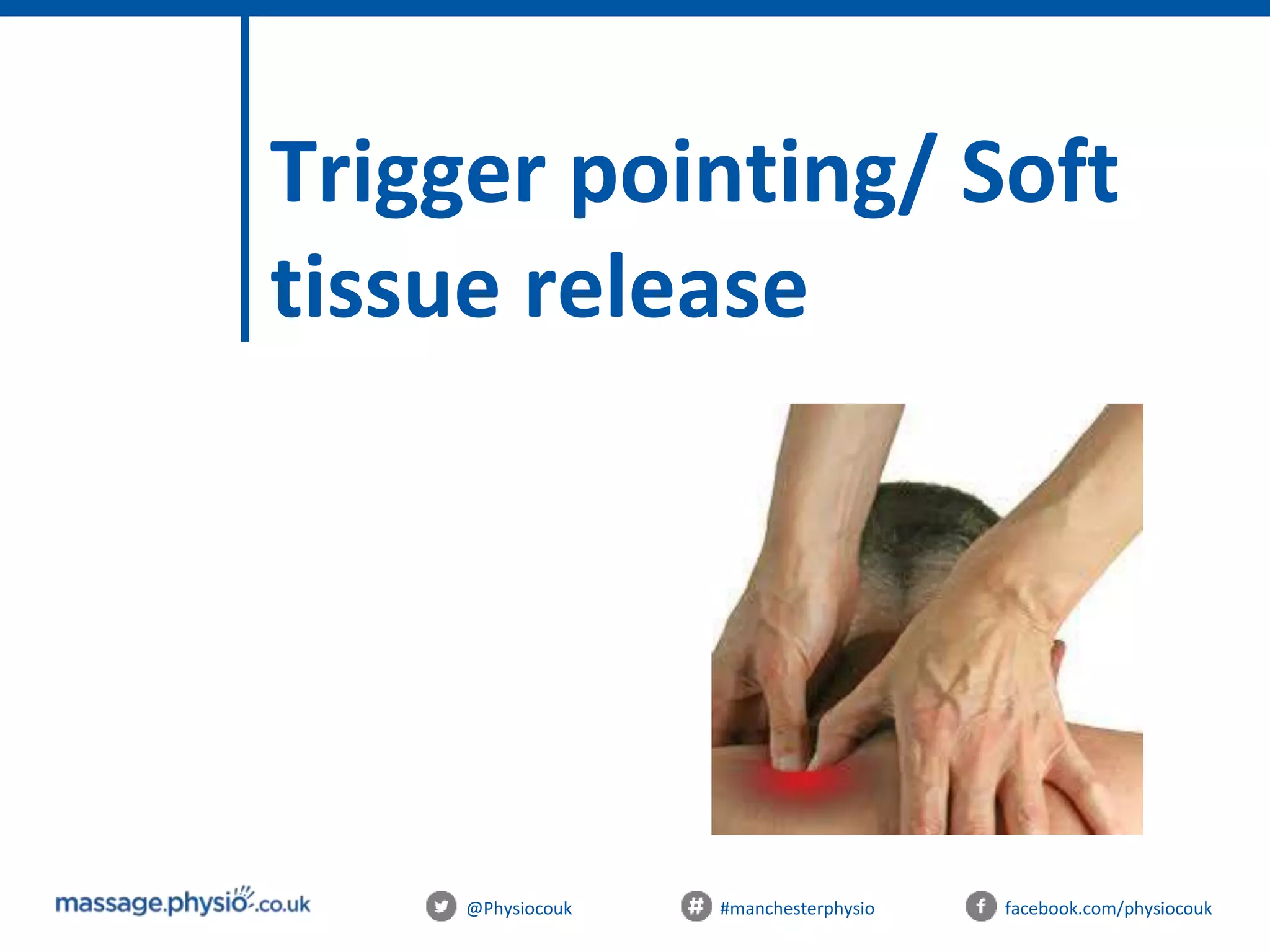 Trigger pointing/ Soft tissue release

massage.physio.co.uk

@Physiocouk

#manchesterphysio

facebook.com/physiocouk